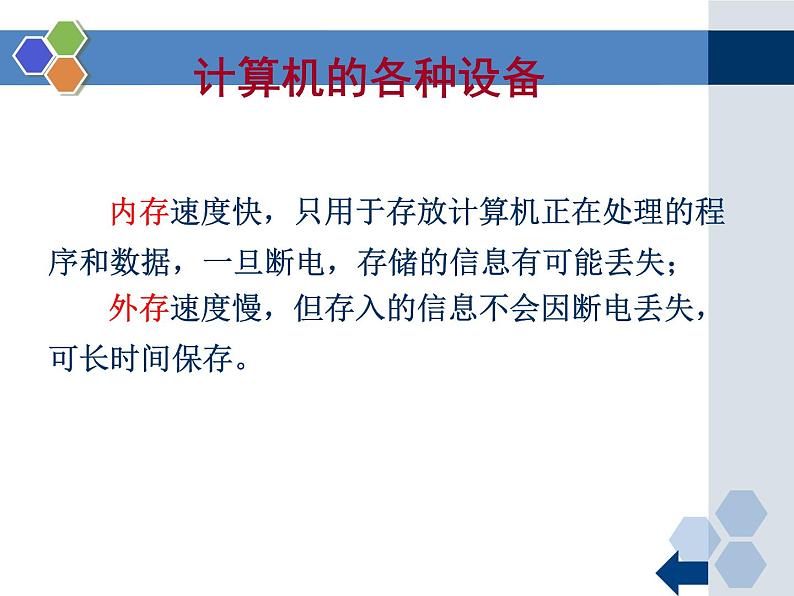 计算机的各种设备

内存速度快，只用于存放计算机正在处理的程序和数据，一旦断电，存储的信息有可能丢失；

外存速度慢，但存入的信息不会因断电丢失，可长时间保存。